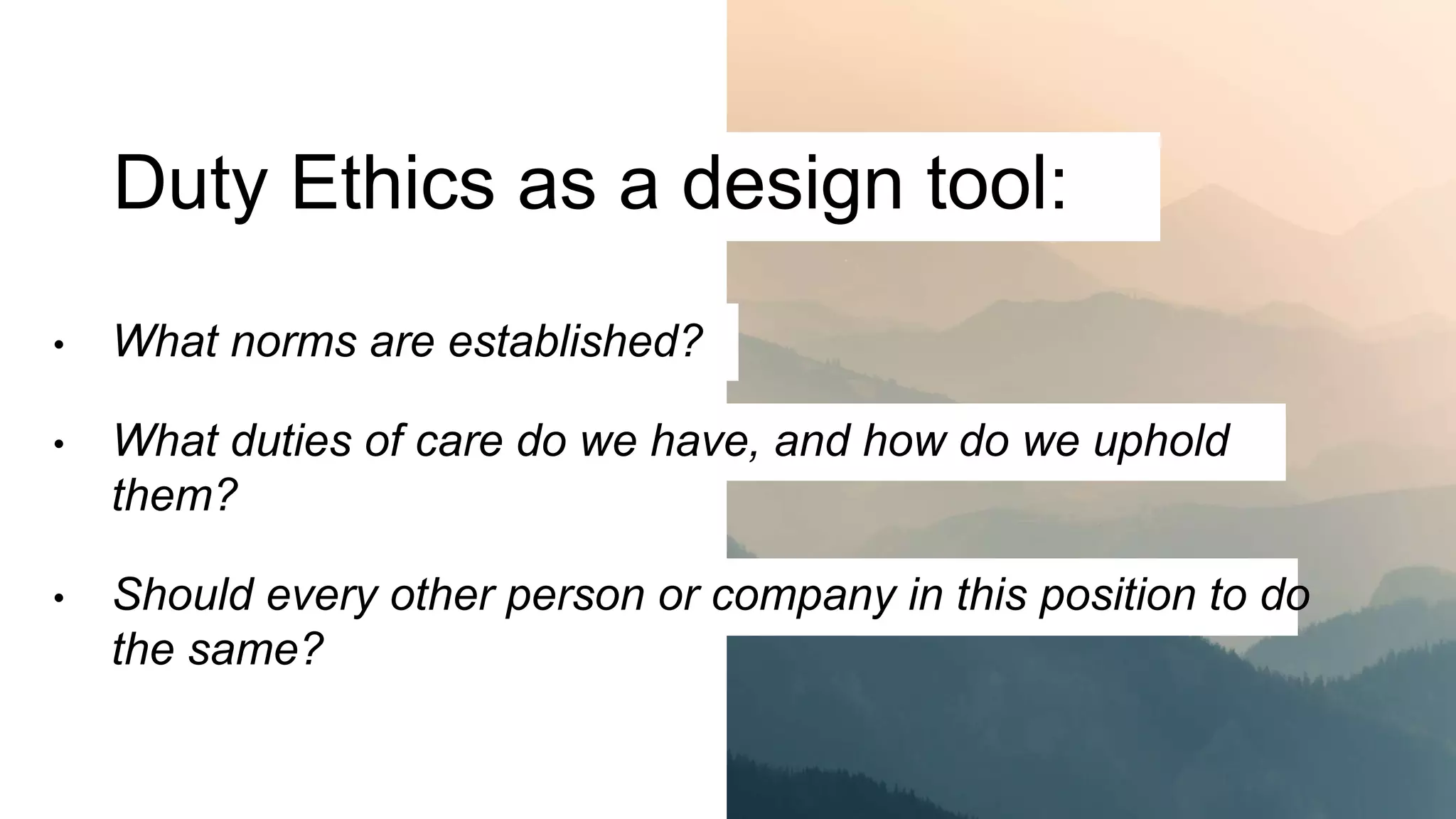 Duty Ethics as a design tool:

• What norms are established?

• What duties of care do we have, and how do we uphold them?

• Should every other person or company in this position to do the same?